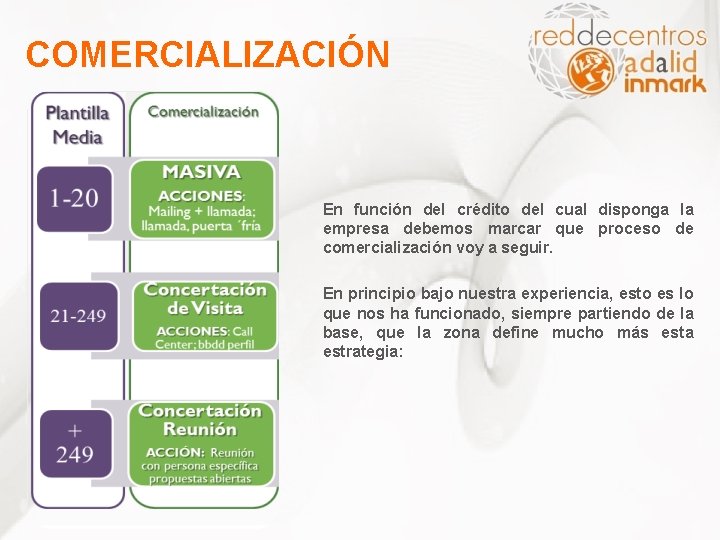 COMERCIALIZACIÓN

reddecentros
adalid
inmark

Plantilla Media

1-20

21-249

+
249

Comercialización

MASIVA
ACCIONES:
Mailing + llamada; llamada, puerta ´fría

Concertación de Visita
ACCIONES: Call Center; bbdd perfil

Concertación Reunión
ACCIÓN: Reunión con persona específica propuestas abiertas

En función del crédito del cual disponga la empresa debemos marcar que proceso de comercialización voy a seguir.

En principio bajo nuestra experiencia, esto es lo que nos ha funcionado, siempre partiendo de la base, que la zona define mucho más esta estrategia: